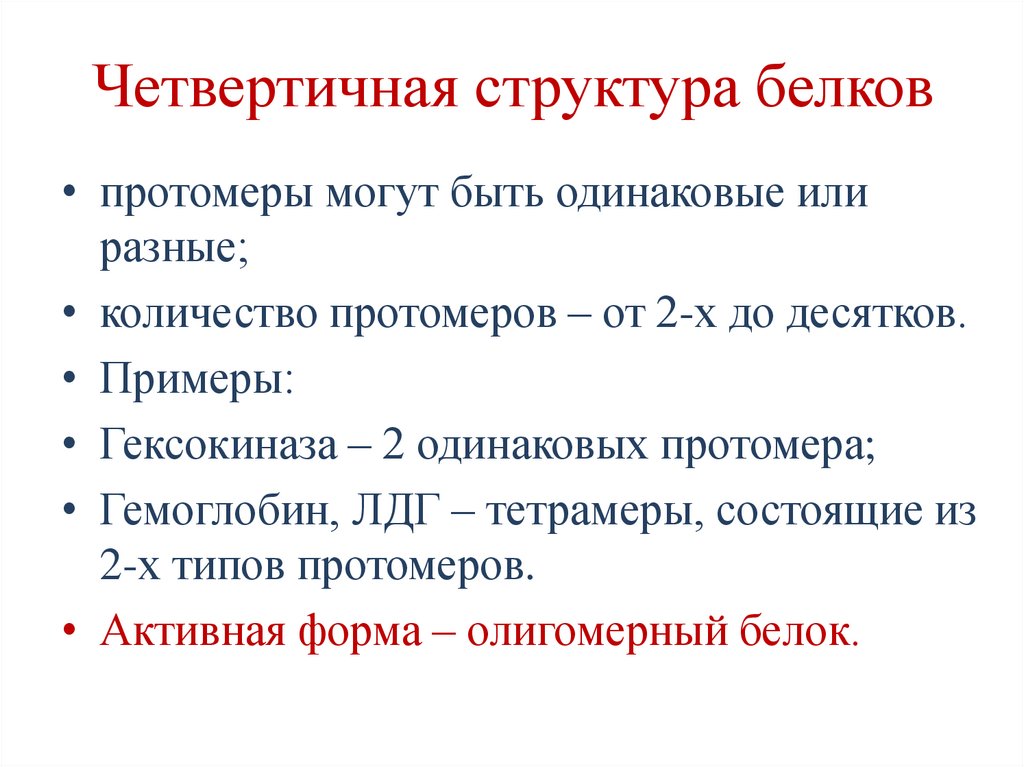 Четвертичная структура белков

• протомеры могут быть одинаковые или разные;
• количество протомеров – от 2-х до десятков.
• Примеры:
• Гексокиназа – 2 одинаковых протомера;
• Гемоглобин, ЛДГ – тетрамеры, состоящие из 2-х типов протомеров.
• Активная форма – олигомерный белок.